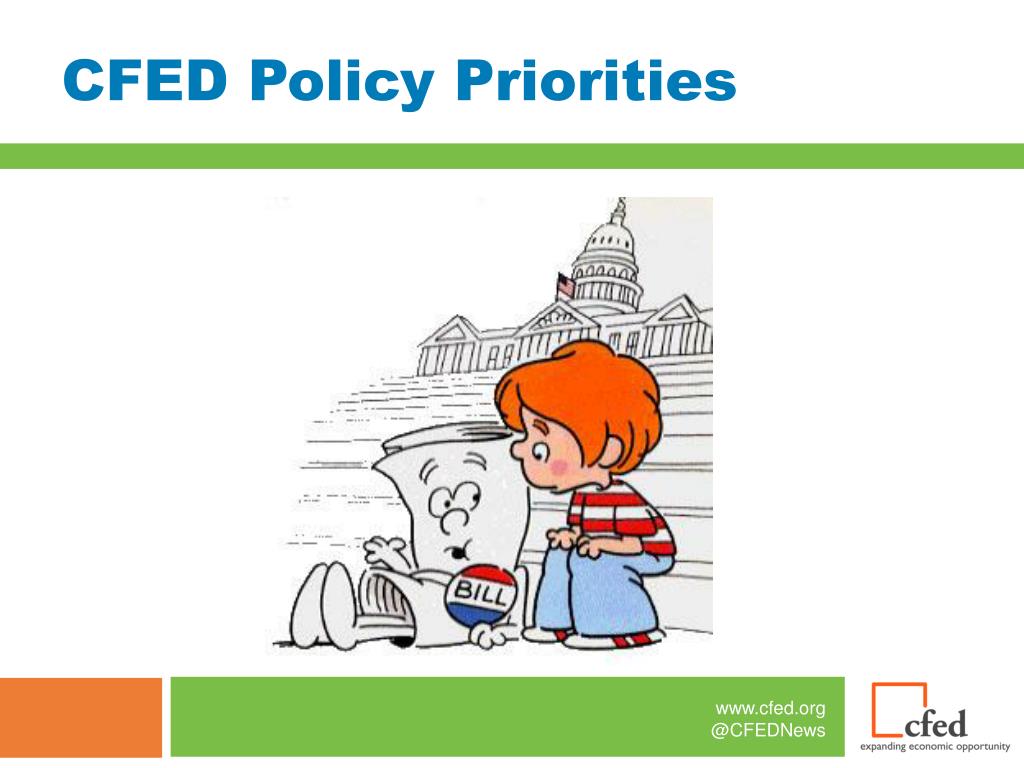 CFED Policy Priorities

BILL

www.cfed.org
@CFEDNews

cfed
expanding economic opportunity